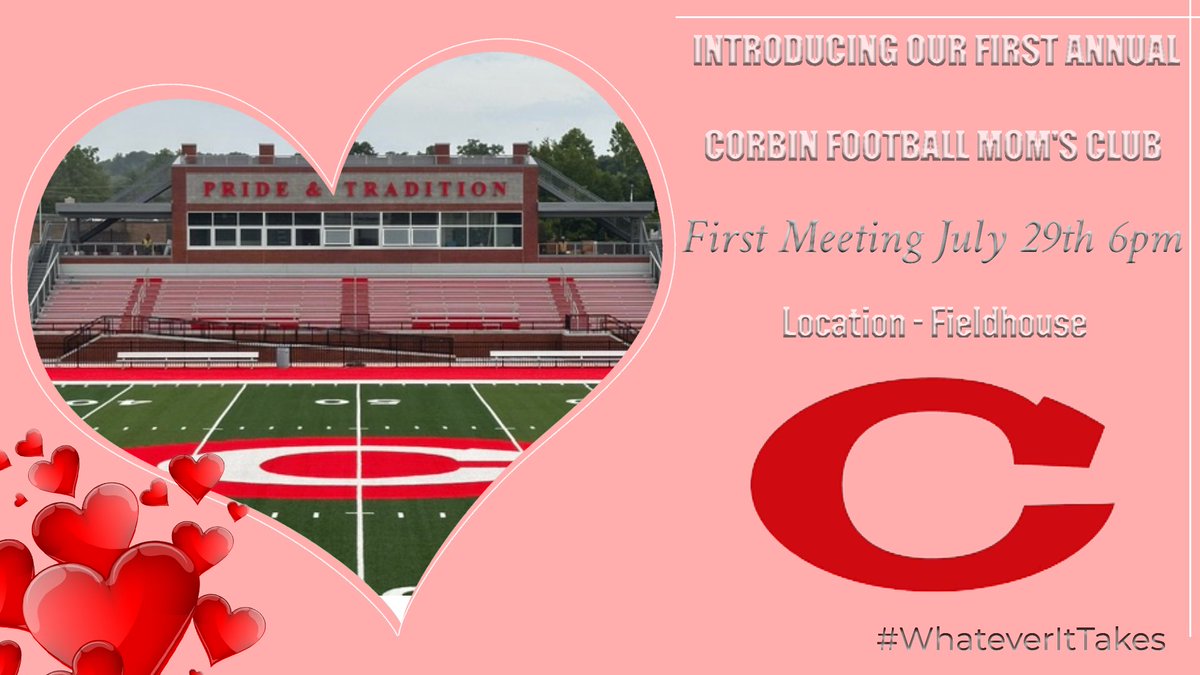 PRIDE & TRADITION

INTRODUCING OUR FIRST ANNUAL

CORBIN FOOTBALL MOM'S CLUB

First Meeting July 29th 6pm

Location - Fieldhouse

C

#WhateverItTakes